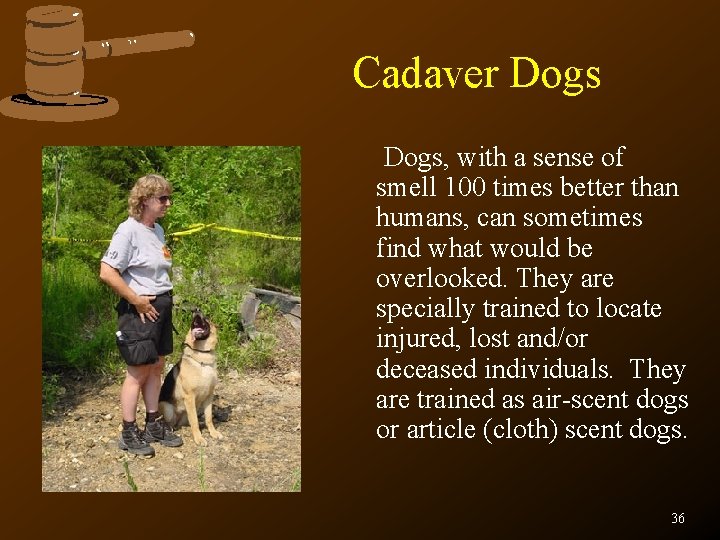 Cadaver Dogs

Dogs, with a sense of smell 100 times better than humans, can sometimes find what would be overlooked. They are specially trained to locate injured, lost and/or deceased individuals. They are trained as air-scent dogs or article (cloth) scent dogs.

36